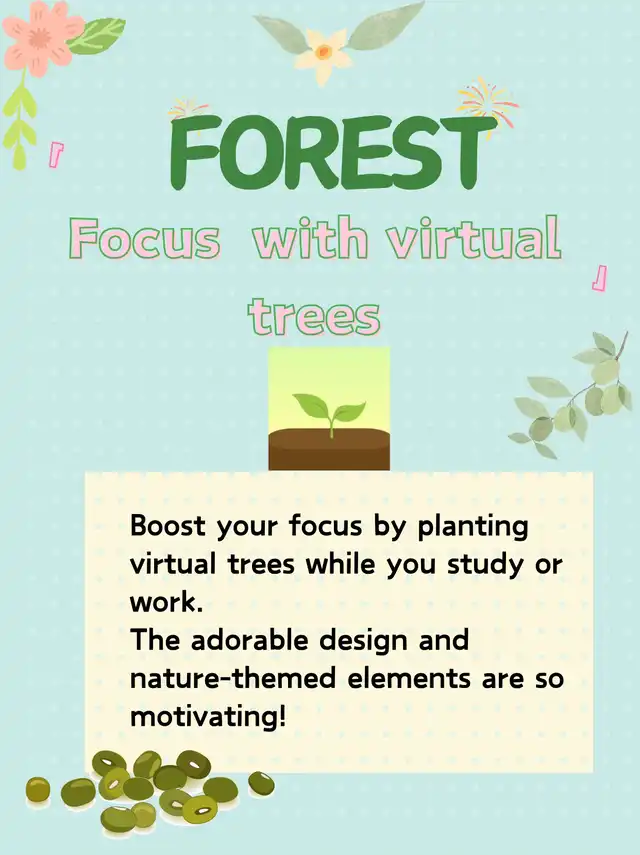 「 FOREST
Focus with virtual trees 」

Boost your focus by planting virtual trees while you study or work.
The adorable design and nature-themed elements are so motivating!